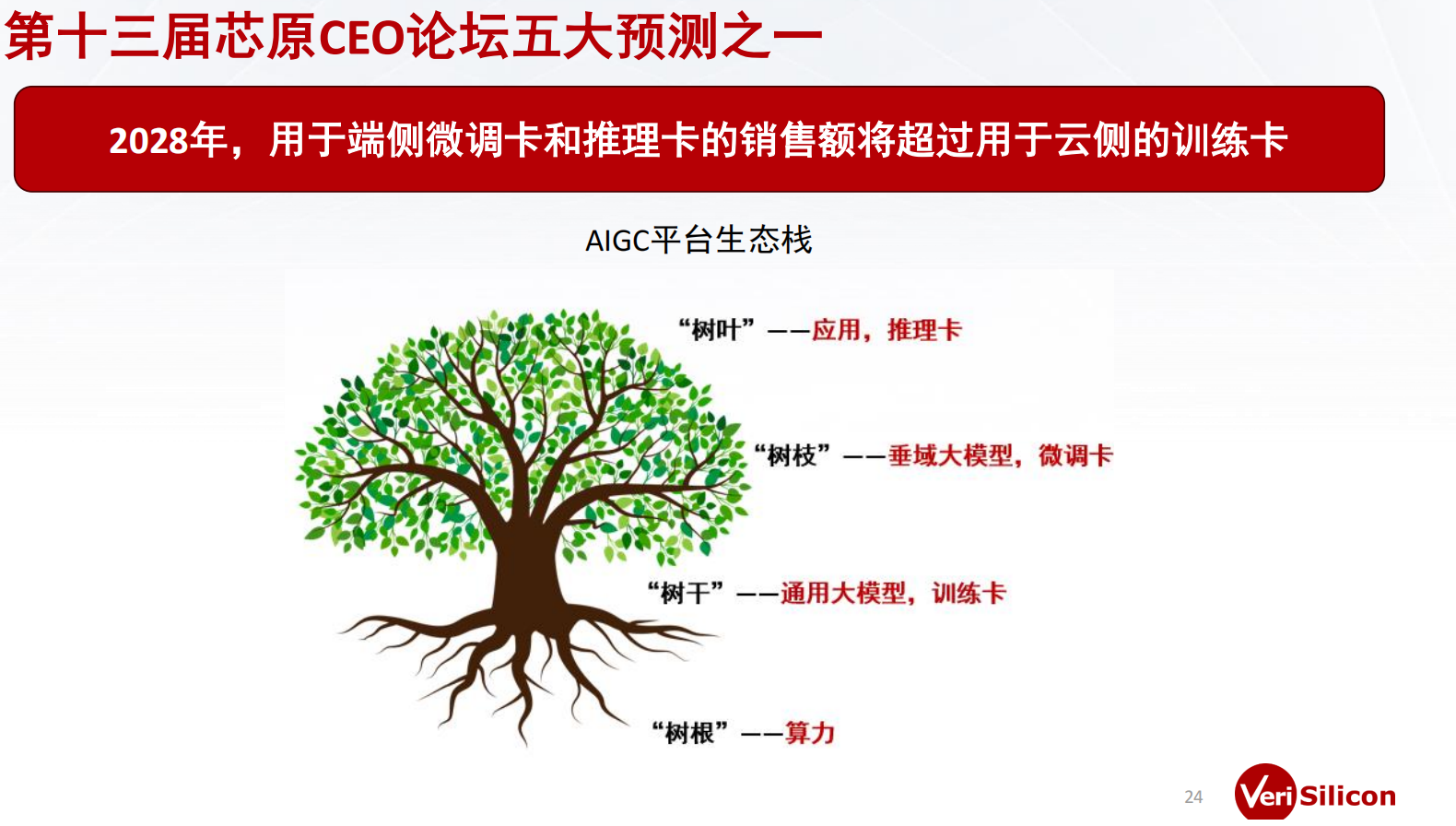 第十三届芯原CEO论坛五大预测之一

2028年，用于端侧微调卡和推理卡的销售额将超过用于云侧的训练卡

AIGC平台生态栈

“树叶”——应用，推理卡

“树枝”——垂域大模型，微调卡

“树干”——通用大模型，训练卡

“树根”——算力

24

VeriSilicon